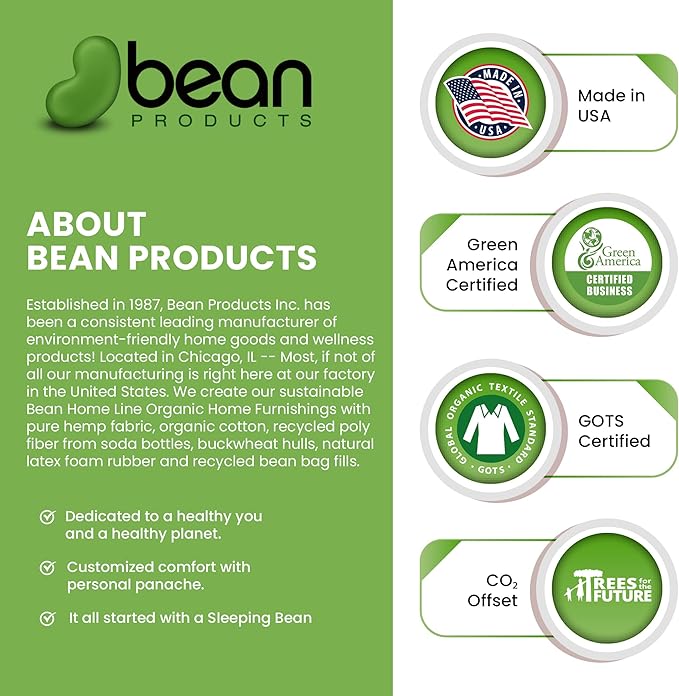 bean
PRODUCTS

ABOUT
BEAN PRODUCTS

Established in 1987, Bean Products Inc. has been a consistent leading manufacturer of environment-friendly home goods and wellness products! Located in Chicago, IL -- Most, if not of all our manufacturing is right here at our factory in the United States. We create our sustainable Bean Home Line Organic Home Furnishings with pure hemp fabric, organic cotton, recycled poly fiber from soda bottles, buckwheat hulls, natural latex foam rubber and recycled bean bag fills.

Dedicated to a healthy you and a healthy planet.

Customized comfort with personal panache.

It all started with a Sleeping Bean

MADE IN USA

Made in USA

Green America Certified

Green America CERTIFIED BUSINESS

GLOBAL ORGANIC TEXTILE STANDARD GOTS

GOTS Certified

$CO_2$ Offset

TREES for the FUTURE